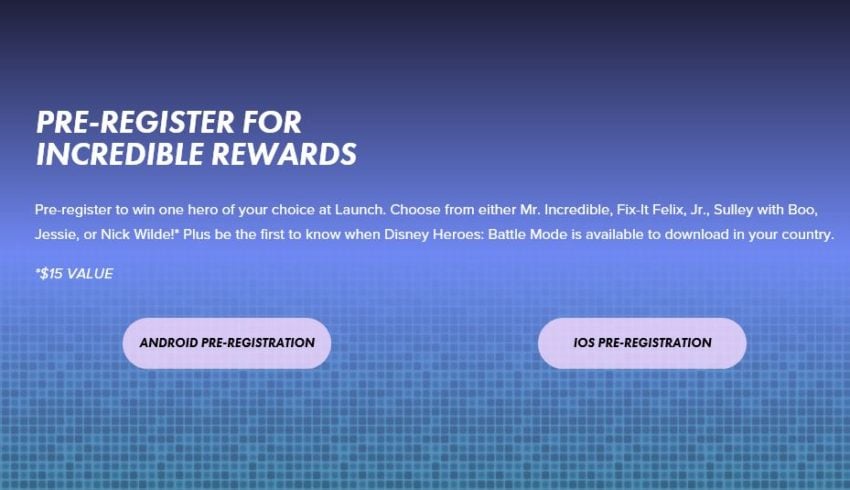 PRE-REGISTER FOR INCREDIBLE REWARDS

Pre-register to win one hero of your choice at Launch. Choose from either Mr. Incredible, Fix-It Felix, Jr., Sulley with Boo, Jessie, or Nick Wilde!* Plus be the first to know when Disney Heroes: Battle Mode is available to download in your country.

*$15 VALUE

ANDROID PRE-REGISTRATION

IOS PRE-REGISTRATION